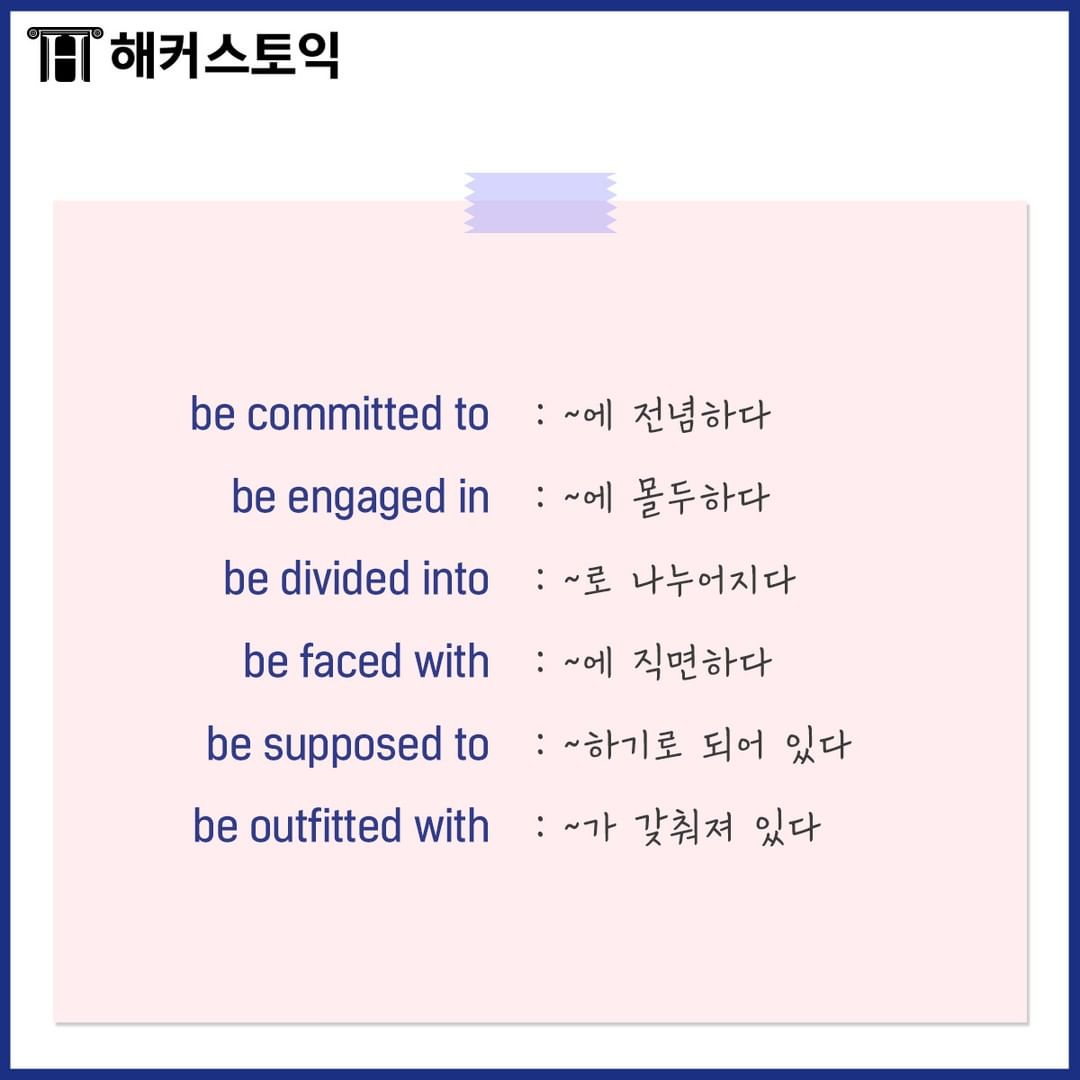 해커스토익

be committed to : ~에 전념하다
be engaged in : ~에 몰두하다
be divided into : ~로 나누어지다
be faced with : ~에 직면하다
be supposed to : ~하기로 되어 있다
be outfitted with : ~가 갖춰져 있다